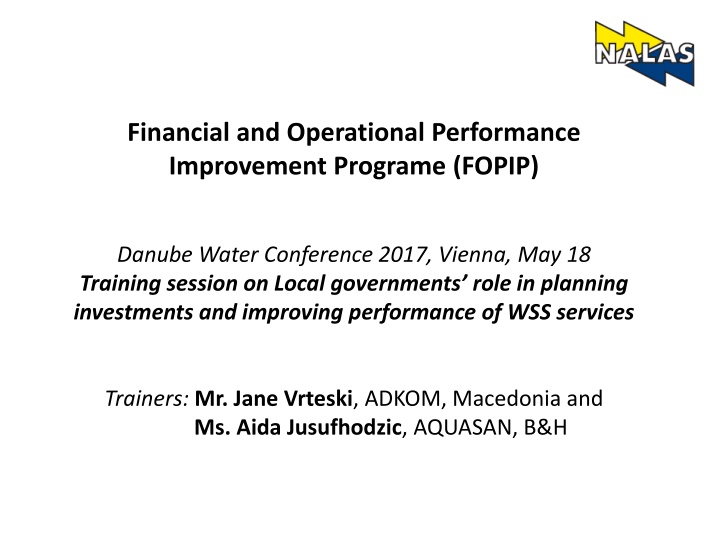 NALAS

Financial and Operational Performance Improvement Programe (FOPIP)

Danube Water Conference 2017, Vienna, May 18
Training session on Local governments' role in planning investments and improving performance of WSS services

Trainers: Mr. Jane Vrteski, ADKOM, Macedonia and
Ms. Aida Jusufhodzic, AQUASAN, B&H